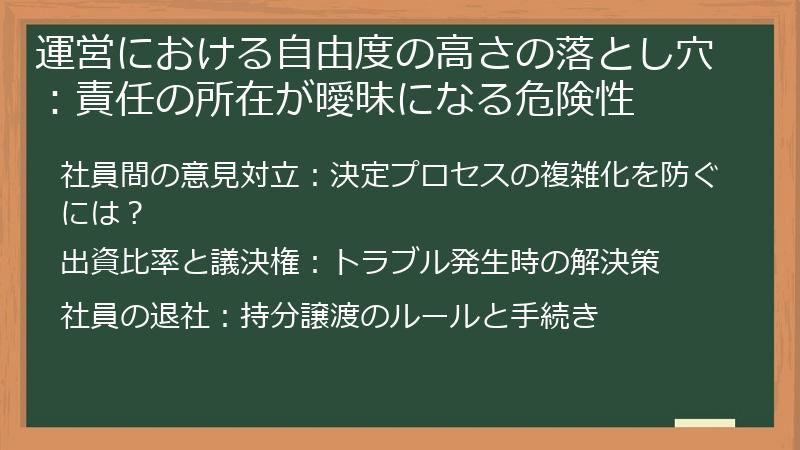 運営における自由度の高さの落とし穴：責任の所在が曖昧になる危険性

社員間の意見対立：決定プロセスの複雑化を防ぐには？

出資比率と議決権：トラブル発生時の解決策

社員の退社：持分譲渡のルールと手続き